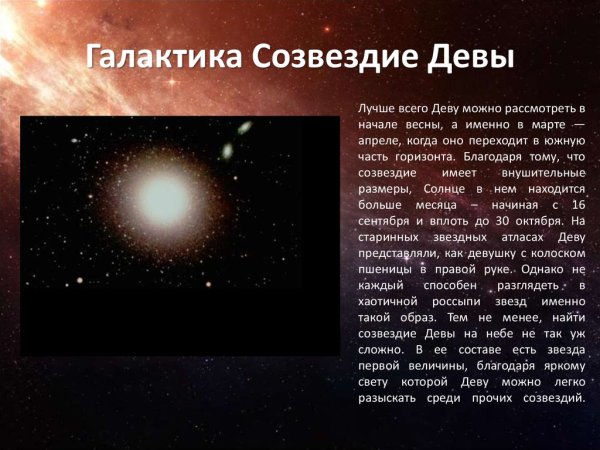 Галактика Созвездие Девы

Лучше всего Деву можно рассмотреть в начале весны, а именно в марте — апреле, когда оно переходит в южную часть горизонта. Благодаря тому, что созвездие имеет внушительные размеры, Солнце в нем находится больше месяца – начиная с 16 сентября и вплоть до 30 октября. На старинных звездных атласах Деву представляли, как девушку с колоском пшеницы в правой руке. Однако не каждый способен разглядеть в хаотичной россыпи звезд именно такой образ. Тем не менее, найти созвездие Девы на небе не так уж сложно. В ее составе есть звезда первой величины, благодаря яркому свету которой Деву можно легко разыскать среди прочих созвездий.